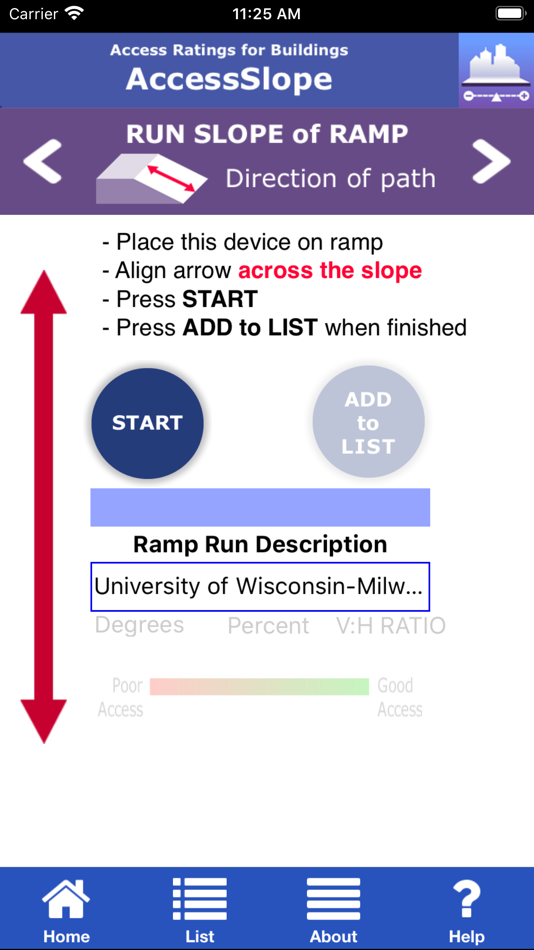 Carrier 11:25 AM

Access Ratings for Buildings
AccessSlope

RUN SLOPE of RAMP
Direction of path

- Place this device on ramp
- Align arrow across the slope
- Press START
- Press ADD to LIST when finished

START

ADD to LIST

Ramp Run Description

University of Wisconsin-Milw...

Degrees Percent V:H RATIO

Poor Access Good Access

Home List About Help